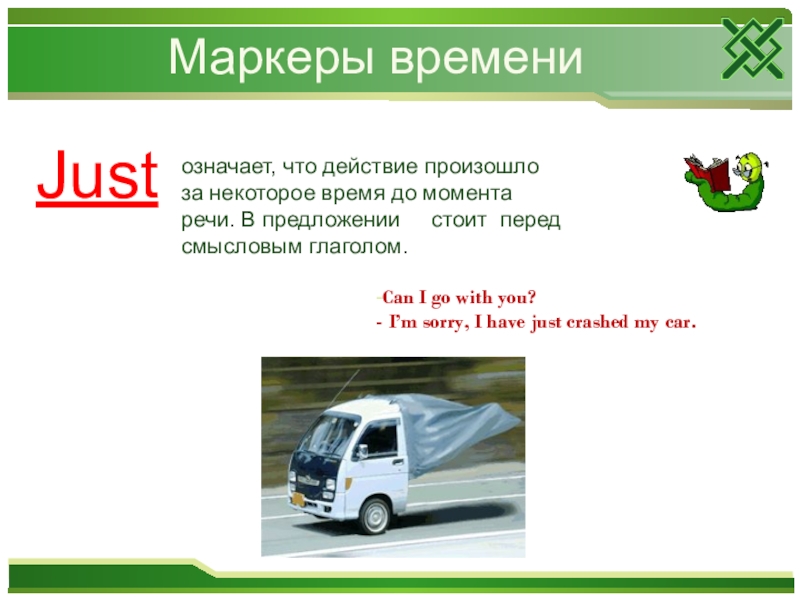 Маркеры времени

Just

означает, что действие произошло за некоторое время до момента речи. В предложении стоит перед смысловым глаголом.

-Can I go with you?
- I'm sorry, I have just crashed my car.